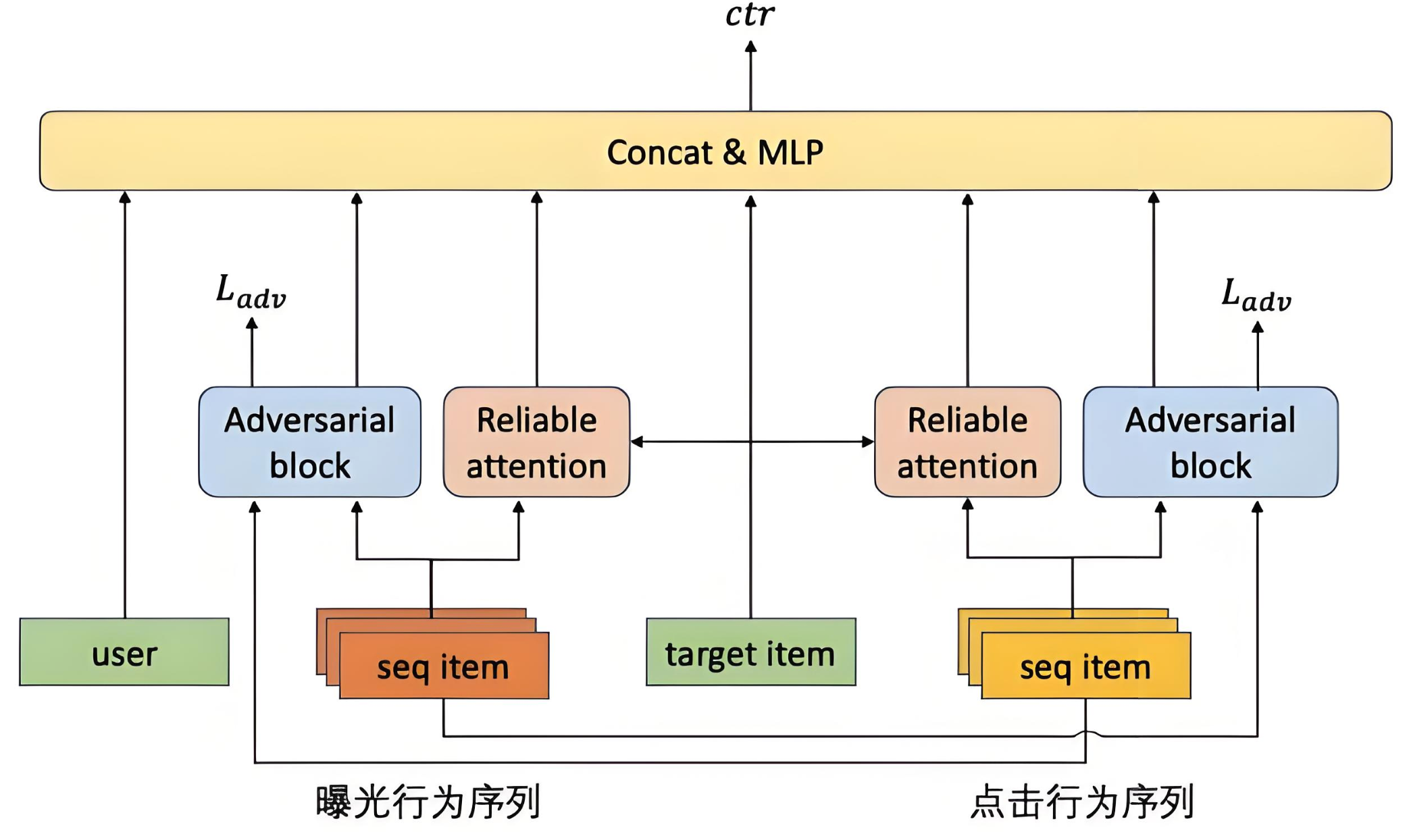 $ctr$

Concat & MLP

$L_{adv}$

$L_{adv}$

Adversarial block

Reliable attention

Reliable attention

Adversarial block

user

seq item

target item

seq item

曝光行为序列

点击行为序列